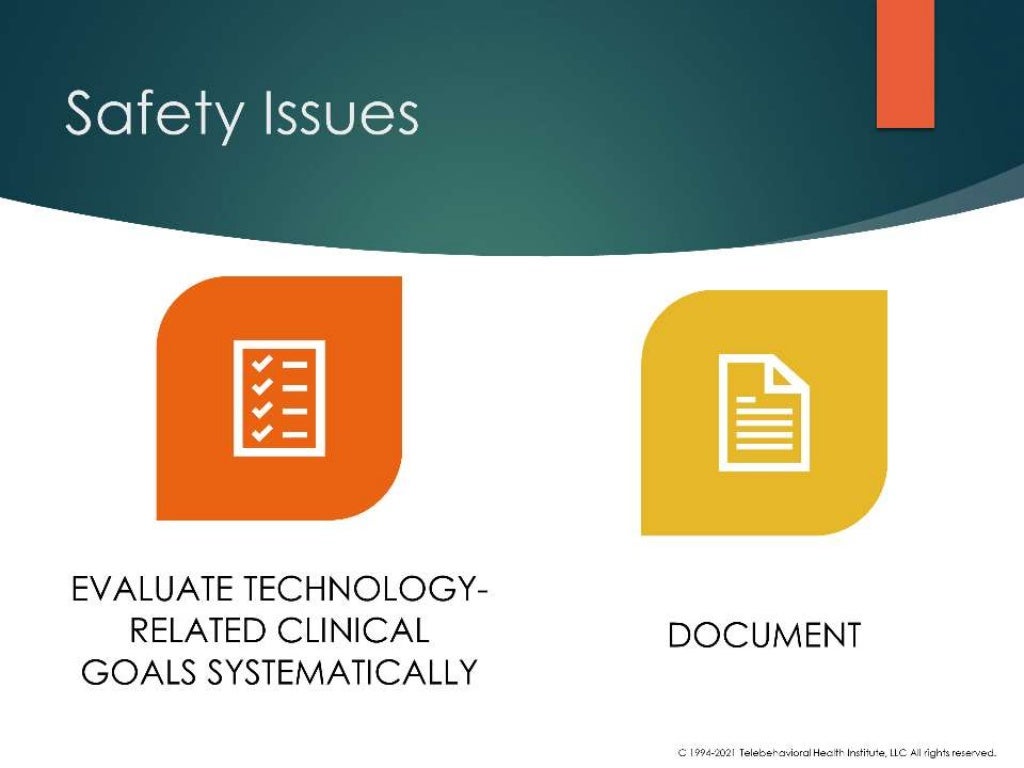 Safety Issues

EVALUATE TECHNOLOGY-RELATED CLINICAL GOALS SYSTEMATICALLY

DOCUMENT

C 1994-2021 Telebehavioral Health Institute, LLC All rights reserved.